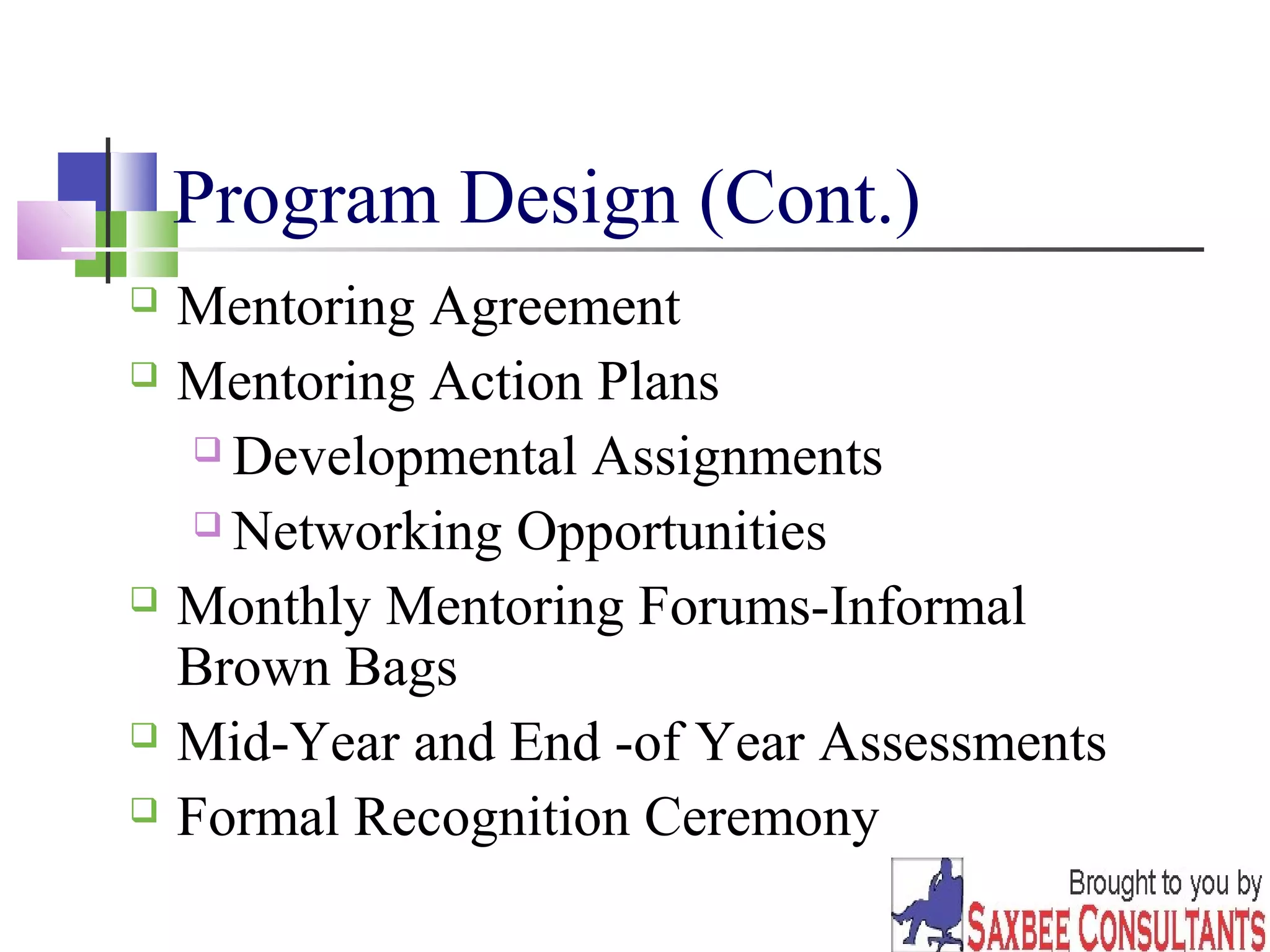 Program Design (Cont.)

Mentoring Agreement

Mentoring Action Plans

Developmental Assignments

Networking Opportunities

Monthly Mentoring Forums-Informal Brown Bags

Mid-Year and End -of Year Assessments

Formal Recognition Ceremony

Brought to you by
SAXBEE CONSULTANTS